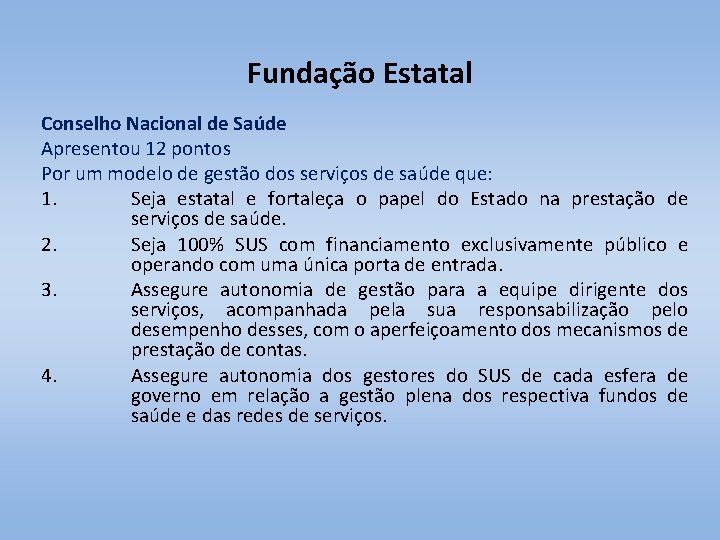 Fundação Estatal

Conselho Nacional de Saúde
Apresentou 12 pontos
Por um modelo de gestão dos serviços de saúde que:

1. Seja estatal e fortaleça o papel do Estado na prestação de serviços de saúde.
2. Seja 100% SUS com financiamento exclusivamente público e operando com uma única porta de entrada.
3. Assegure autonomia de gestão para a equipe dirigente dos serviços, acompanhada pela sua responsabilização pelo desempenho desses, com o aperfeiçoamento dos mecanismos de prestação de contas.
4. Assegure autonomia dos gestores do SUS de cada esfera de governo em relação a gestão plena dos respectiva fundos de saúde e das redes de serviços.